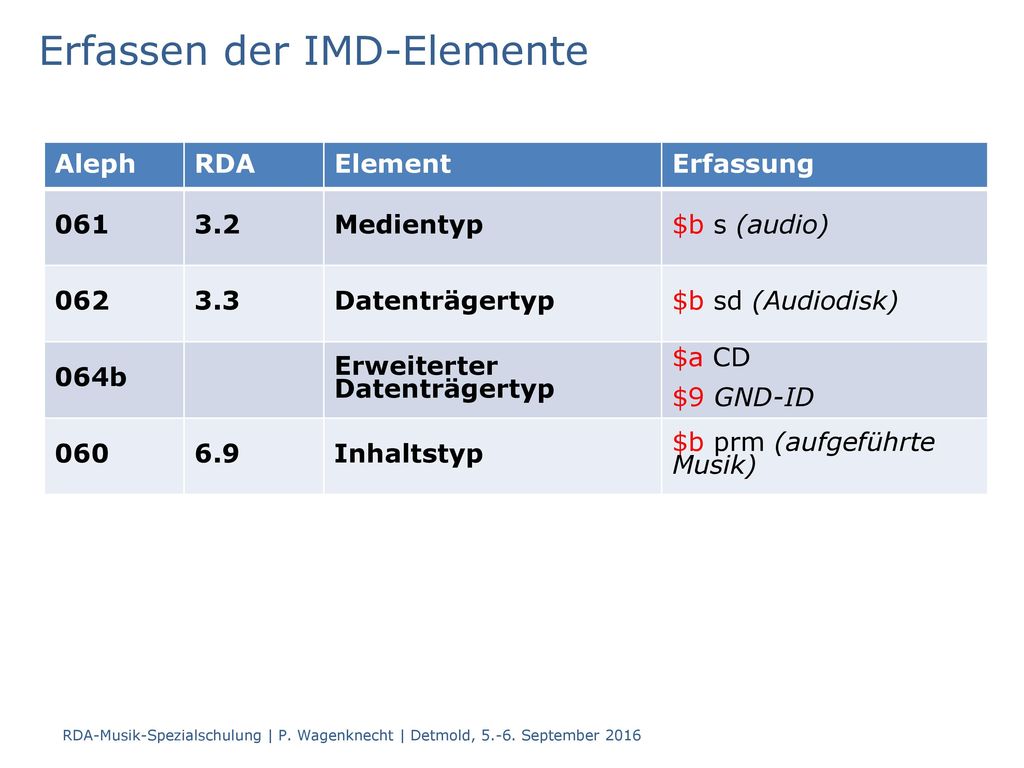 Erfassen der IMD-Elemente

| Aleph | RDA | Element | Erfassung |
|---|---|---|---|
| 061 | 3.2 | Medientyp | \$b s (audio) |
| 062 | 3.3 | Datenträgertyp | \$b sd (Audiodisk) |
| 064b | | Erweiterter Datenträgertyp | \$a CD \$9 GND-ID |
| 060 | 6.9 | Inhaltstyp | \$b prm (aufgeführte Musik) |

RDA-Musik-Spezialschulung | P. Wagenknecht | Detmold, 5.-6. September 2016